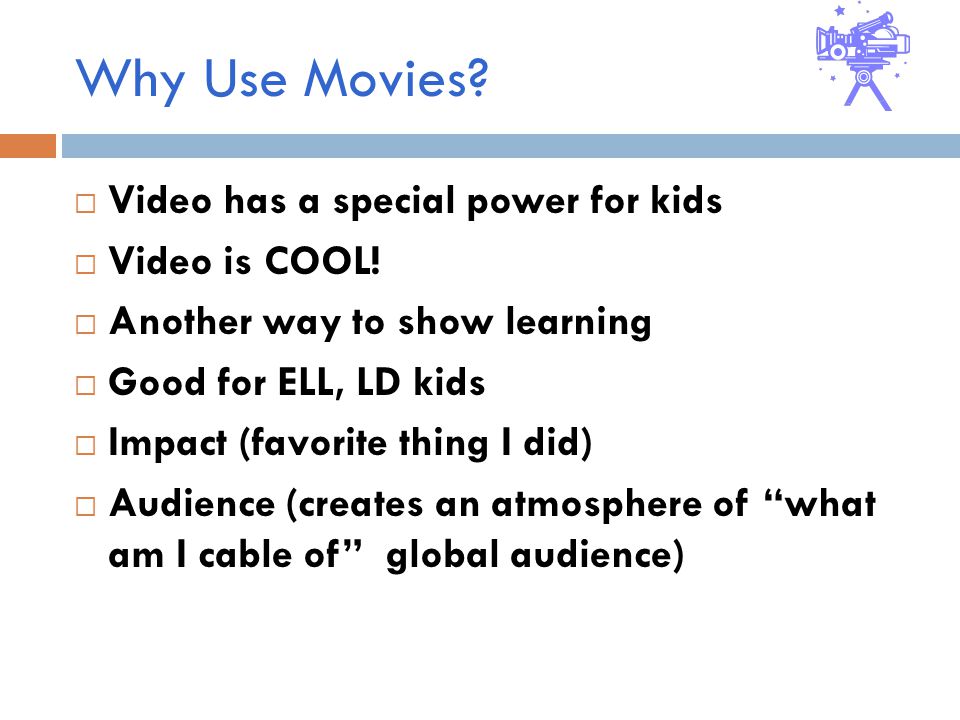 Why Use Movies?

□ Video has a special power for kids
□ Video is COOL!
□ Another way to show learning
□ Good for ELL, LD kids
□ Impact (favorite thing I did)
□ Audience (creates an atmosphere of “what am I cable of” global audience)